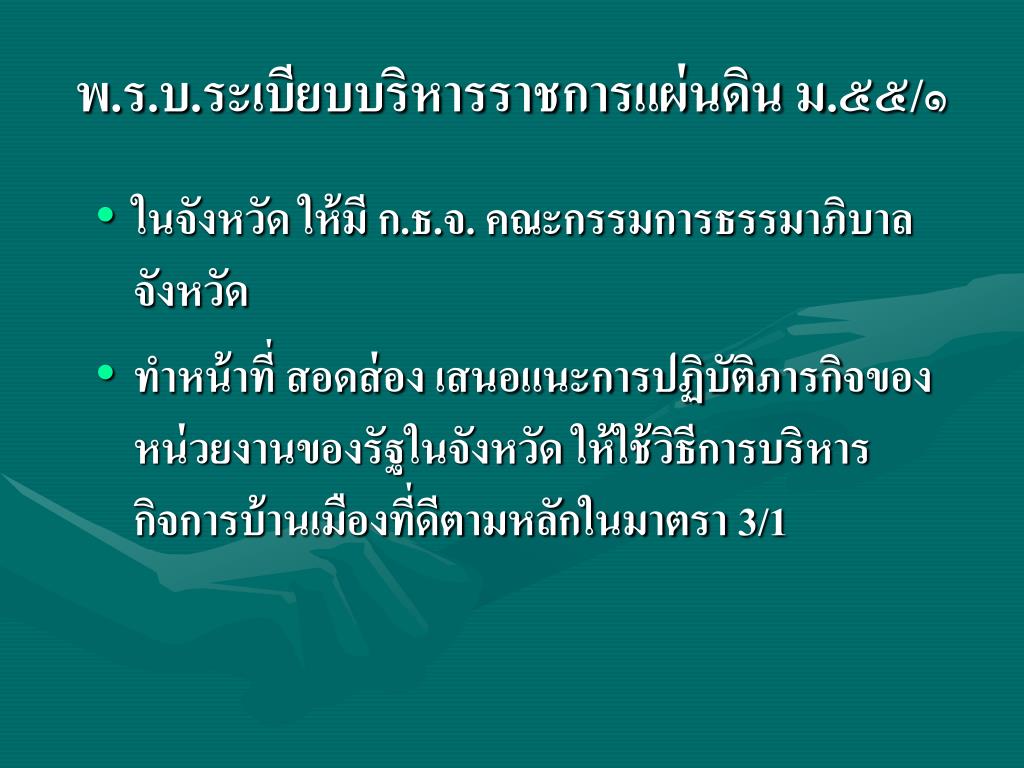 พ.ร.บ.ระเบียบบริหารราชการแผ่นดิน ม.๕๕/๑

• ในจังหวัด ให้มี ก.ธ.จ. คณะกรรมการธรรมาภิบาลจังหวัด

• ทำหน้าที่ สอดส่อง เสนอแนะการปฏิบัติภารกิจของหน่วยงานของรัฐในจังหวัด ให้ใช้วิธีการบริหารกิจการบ้านเมืองที่ดีตามหลักในมาตรา 3/1